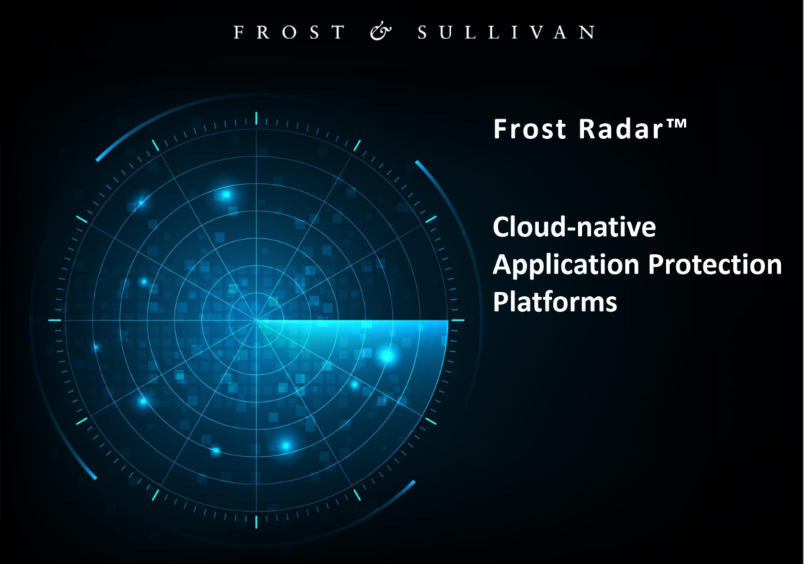 FROST & SULLIVAN

Frost Radar™

Cloud-native Application Protection Platforms